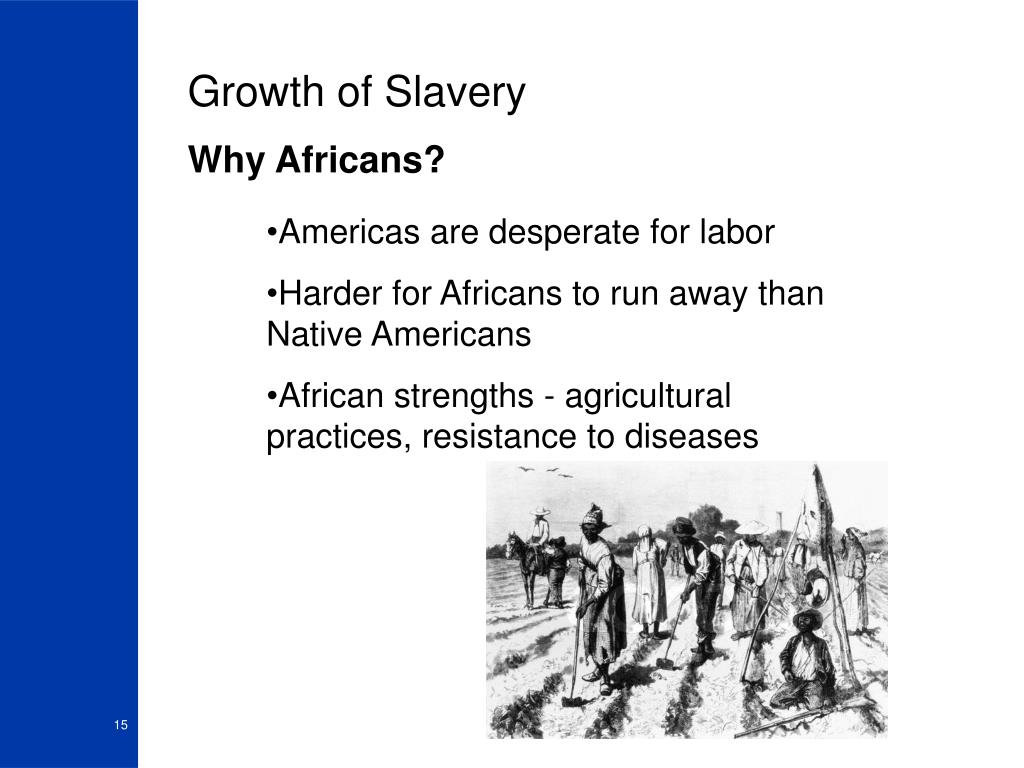 Growth of Slavery

Why Africans?

•Americas are desperate for labor

•Harder for Africans to run away than Native Americans

•African strengths - agricultural practices, resistance to diseases

15